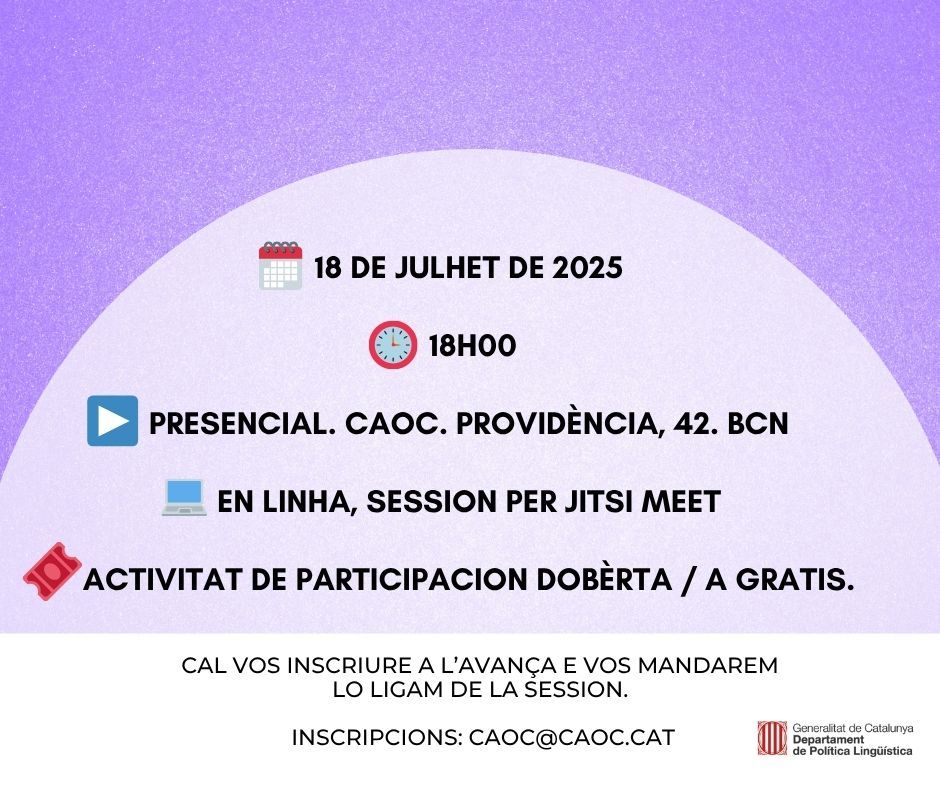 18 DE JULHET DE 2025

18H00

PRESENCIAL. CAOC. PROVIDÈNCIA, 42. BCN

EN LINHA, SESSION PER JITSI MEET

ACTIVITAT DE PARTICIPACION DOBÈRTA / A GRATIS.

CAL VOS INSCRIURE A L'AVANÇA E VOS MANDAREM LO LIGAM DE LA SESSION.

INSCRIPCIONS: CAOC@CAOC.CAT

Generalitat de Catalunya
Departament de Política Lingüística